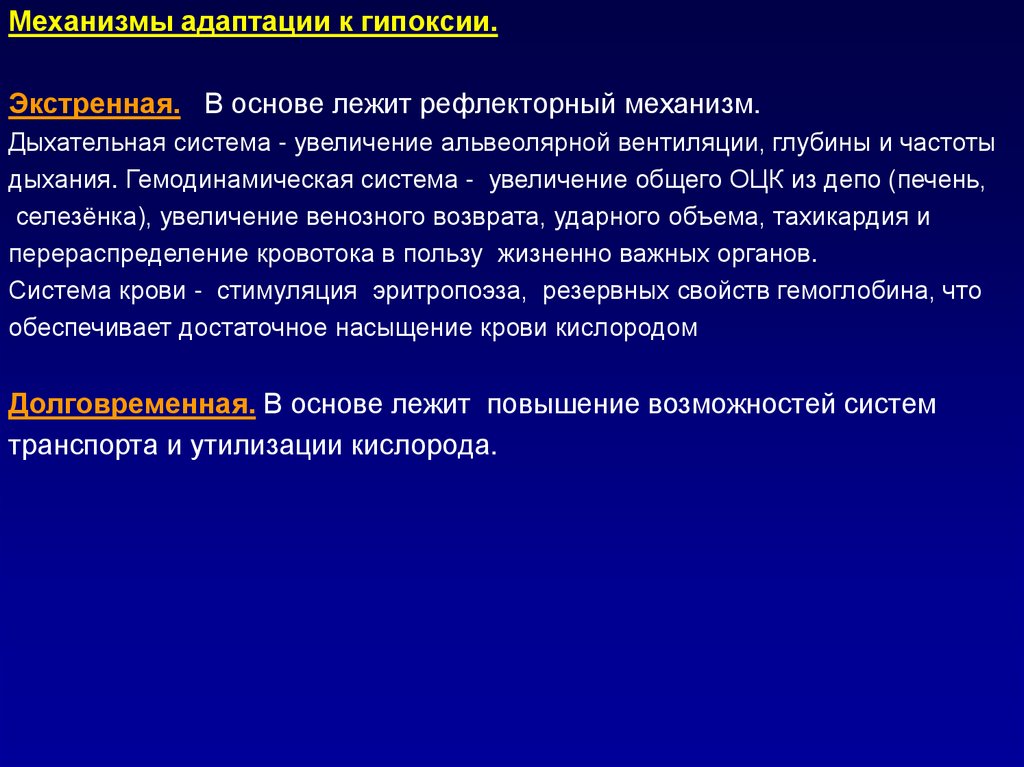 Механизмы адаптации к гипоксии.

Экстренная. В основе лежит рефлекторный механизм.
Дыхательная система - увеличение альвеолярной вентиляции, глубины и частоты дыхания. Гемодинамическая система - увеличение общего ОЦК из депо (печень, селезёнка), увеличение венозного возврата, ударного объема, тахикардия и перераспределение кровотока в пользу жизненно важных органов.
Система крови - стимуляция эритропоэза, резервных свойств гемоглобина, что обеспечивает достаточное насыщение крови кислородом

Долговременная. В основе лежит повышение возможностей систем транспорта и утилизации кислорода.